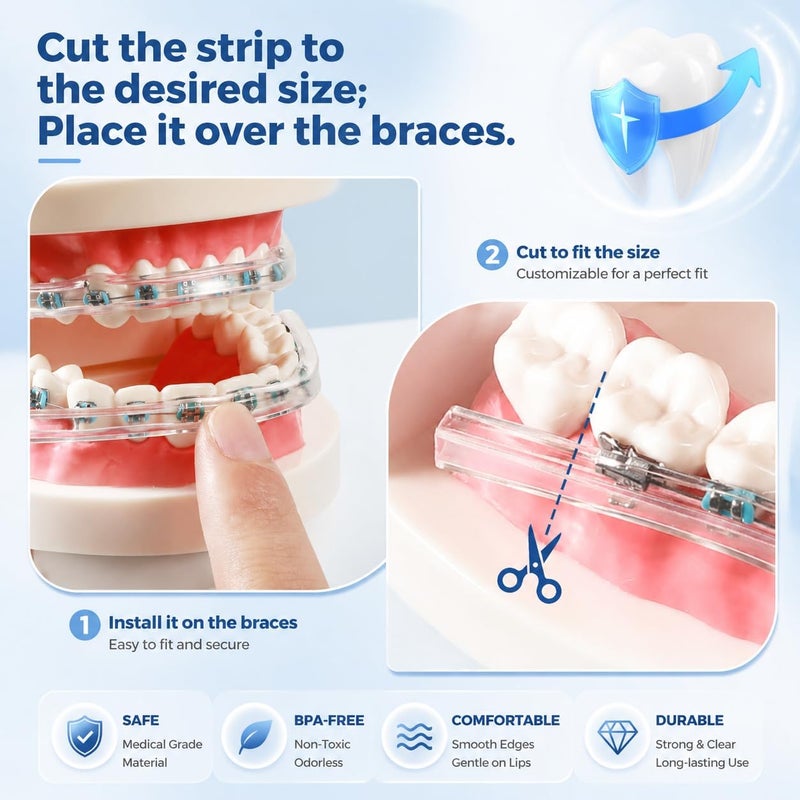 Cut the strip to the desired size;
Place it over the braces.

2 Cut to fit the size
Customizable for a perfect fit

1 Install it on the braces
Easy to fit and secure

SAFE
Medical Grade Material

BPA-FREE
Non-Toxic Odorless

COMFORTABLE
Smooth Edges Gentle on Lips

DURABLE
Strong & Clear Long-lasting Use